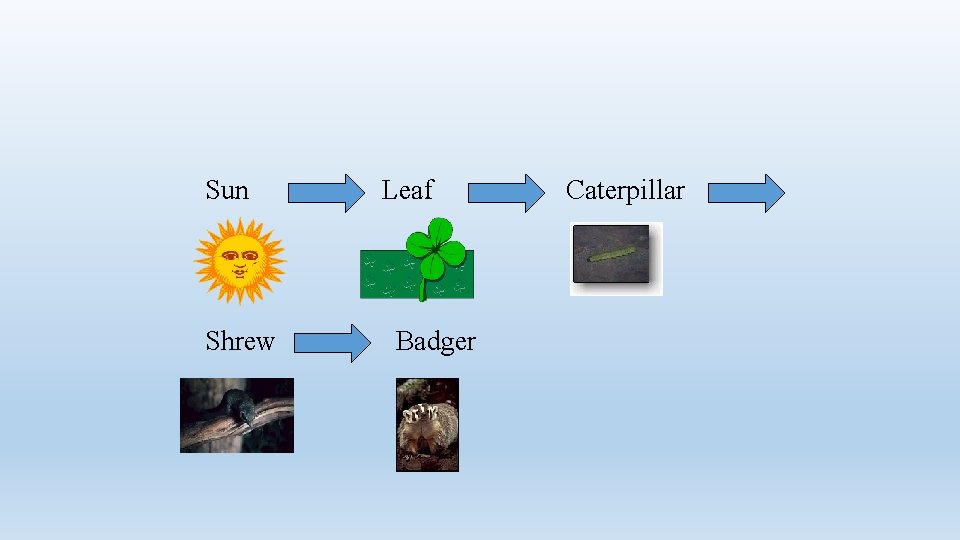 Sun Leaf Caterpillar

Shrew Badger